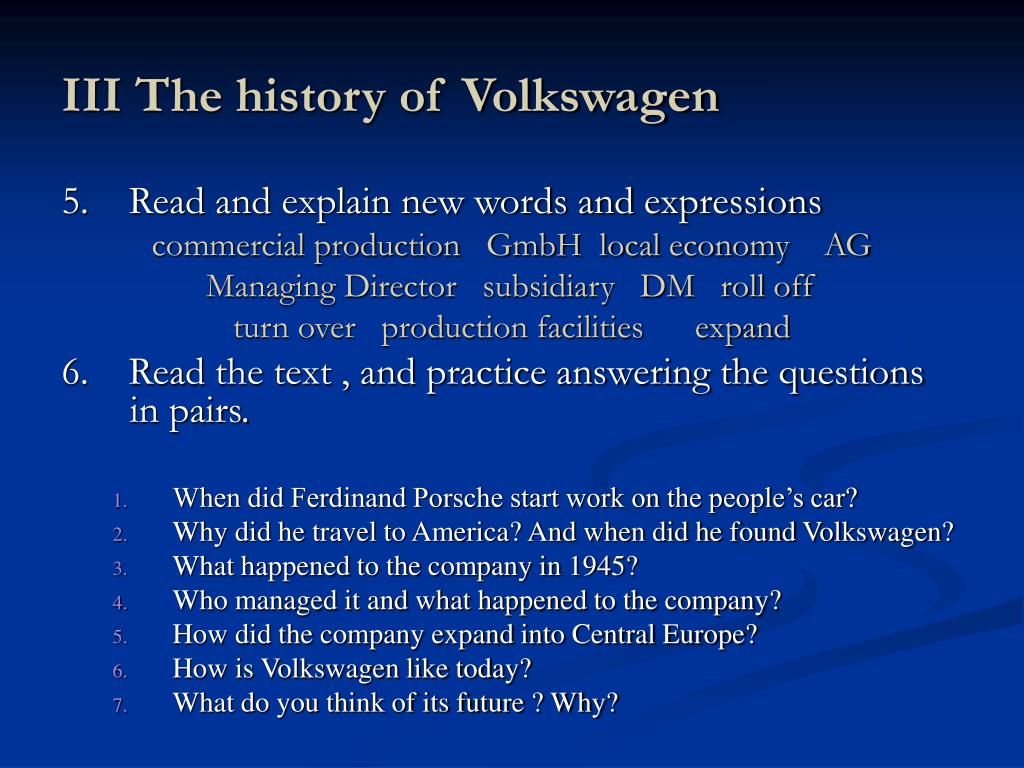 III The history of Volkswagen

5. Read and explain new words and expressions

commercial production GmbH local economy AG
Managing Director subsidiary DM roll off
turn over production facilities expand

6. Read the text , and practice answering the questions in pairs.

1. When did Ferdinand Porsche start work on the people’s car?
2. Why did he travel to America? And when did he found Volkswagen?
3. What happened to the company in 1945?
4. Who managed it and what happened to the company?
5. How did the company expand into Central Europe?
6. How is Volkswagen like today?
7. What do you think of its future ? Why?